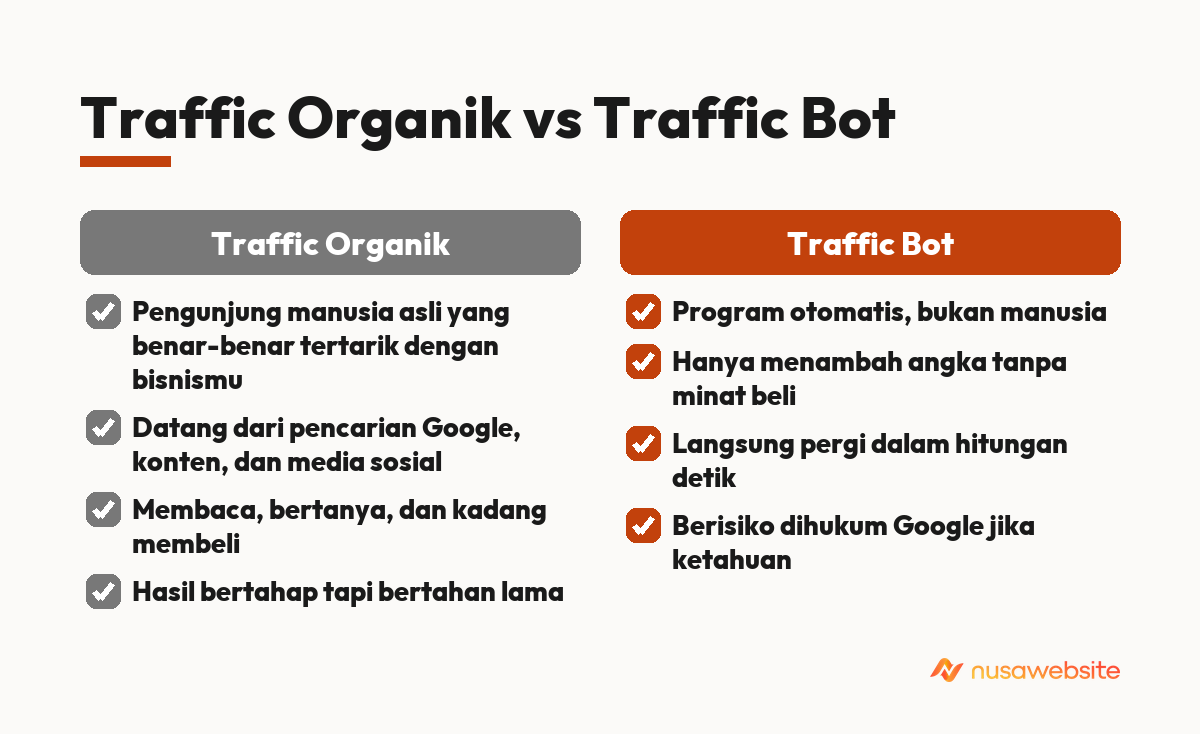 Traffic Organik vs Traffic Bot

Traffic Organik

Pengunjung manusia asli yang benar-benar tertarik dengan bisnismu

Datang dari pencarian Google, konten, dan media sosial

Membaca, bertanya, dan kadang membeli

Hasil bertahap tapi bertahan lama

Traffic Bot

Program otomatis, bukan manusia

Hanya menambah angka tanpa minat beli

Langsung pergi dalam hitungan detik

Berisiko dihukum Google jika ketahuan

nusawebsite